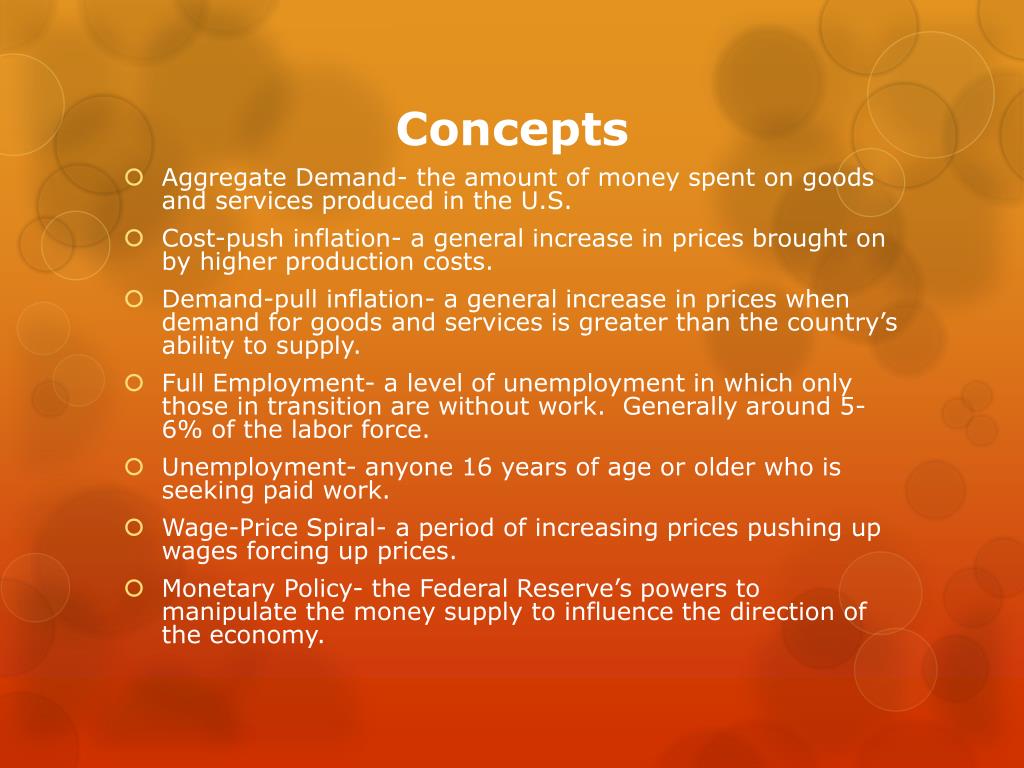 Concepts

Aggregate Demand- the amount of money spent on goods and services produced in the U.S.

Cost-push inflation- a general increase in prices brought on by higher production costs.

Demand-pull inflation- a general increase in prices when demand for goods and services is greater than the country's ability to supply.

Full Employment- a level of unemployment in which only those in transition are without work. Generally around 5-6% of the labor force.

Unemployment- anyone 16 years of age or older who is seeking paid work.

Wage-Price Spiral- a period of increasing prices pushing up wages forcing up prices.

Monetary Policy- the Federal Reserve's powers to manipulate the money supply to influence the direction of the economy.